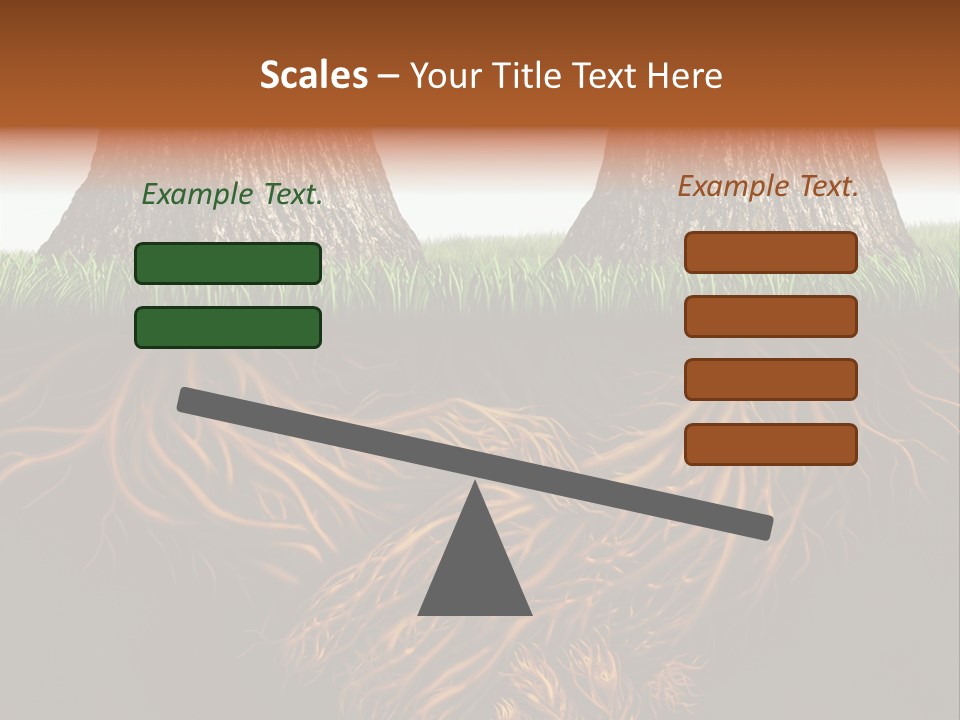 Scales – Your Title Text Here

Example Text.

Example Text.